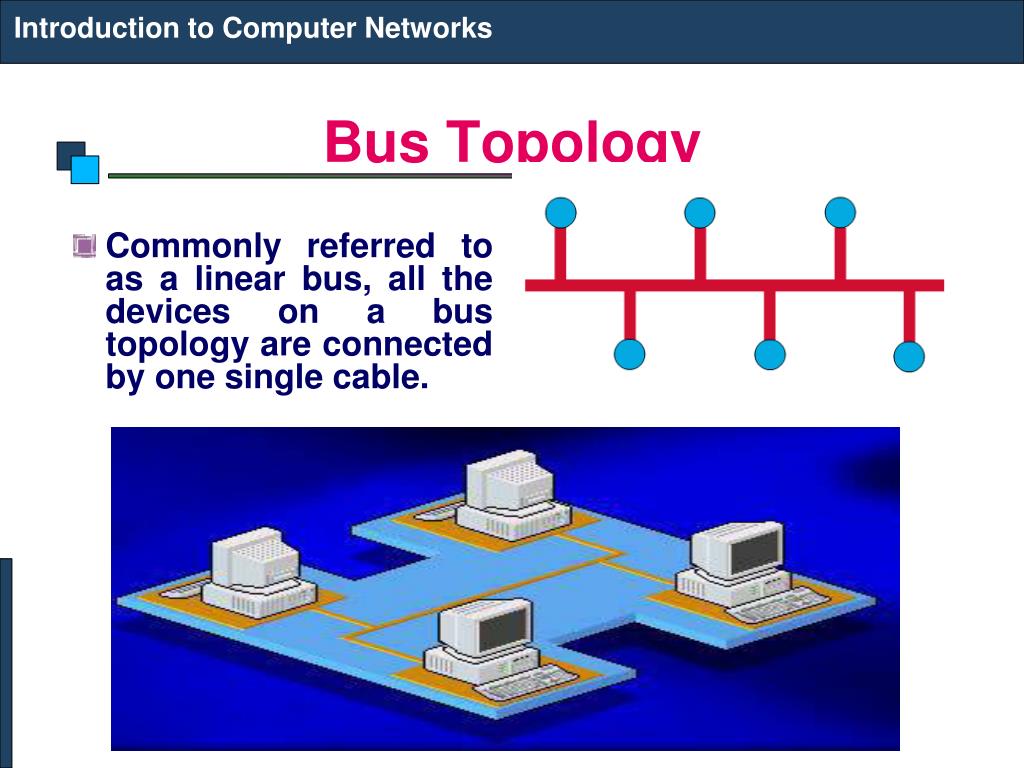 Introduction to Computer Networks

Bus Topology

Commonly referred to as a linear bus, all the devices on a bus topology are connected by one single cable.